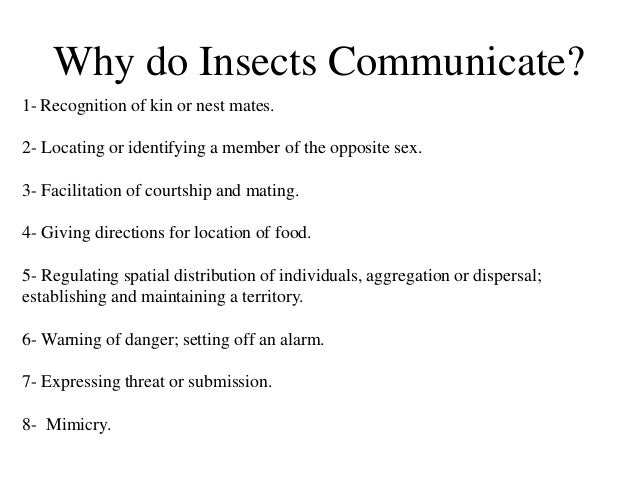 Why do Insects Communicate?

1- Recognition of kin or nest mates.

2- Locating or identifying a member of the opposite sex.

3- Facilitation of courtship and mating.

4- Giving directions for location of food.

5- Regulating spatial distribution of individuals, aggregation or dispersal; establishing and maintaining a territory.

6- Warning of danger; setting off an alarm.

7- Expressing threat or submission.

8- Mimicry.